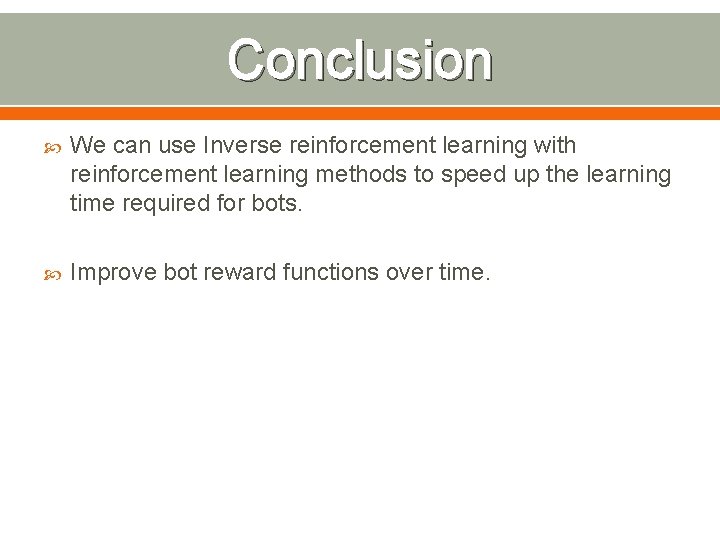 Conclusion

We can use Inverse reinforcement learning with reinforcement learning methods to speed up the learning time required for bots.

Improve bot reward functions over time.